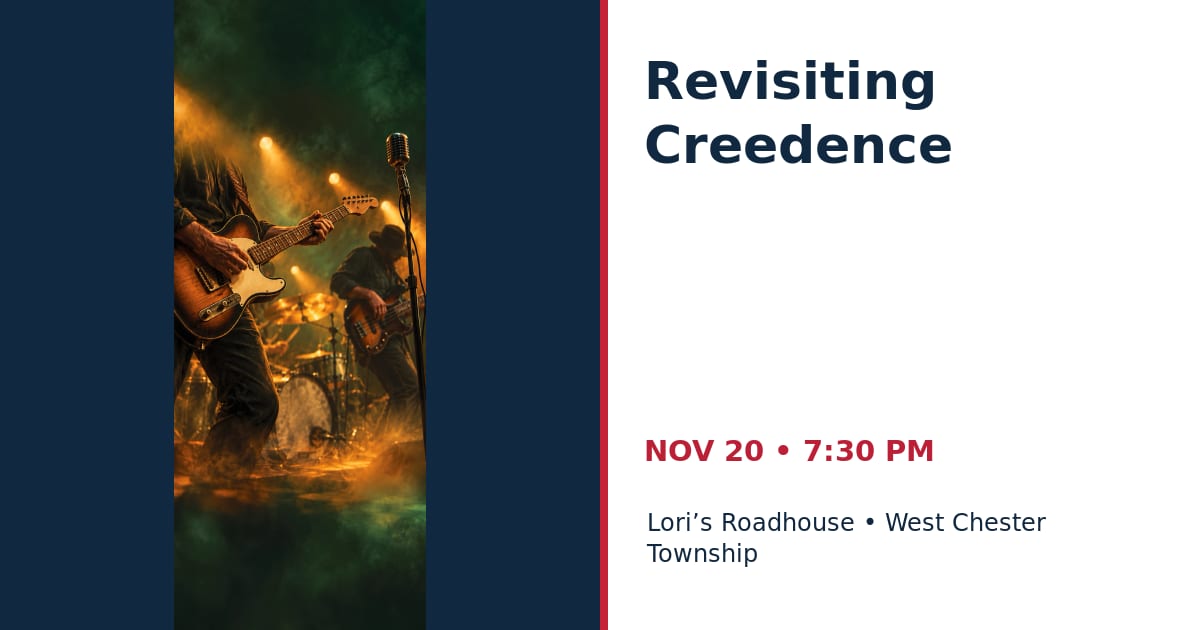 Revisiting Creedence

NOV 20 • 7:30 PM

Lori's Roadhouse • West Chester Township